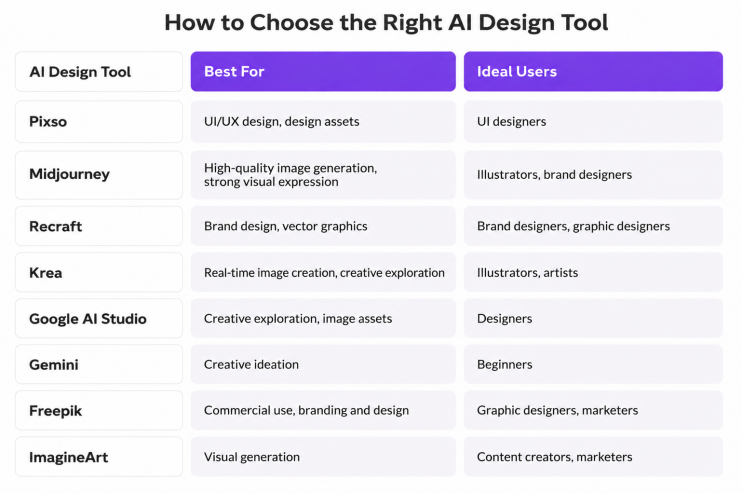 How to Choose the Right AI Design Tool

| AI Design Tool | Best For | Ideal Users |
|---|---|---|
| Pixso | UI/UX design, design assets | UI designers |
| Midjourney | High-quality image generation, strong visual expression | Illustrators, brand designers |
| Recraft | Brand design, vector graphics | Brand designers, graphic designers |
| Krea | Real-time image creation, creative exploration | Illustrators, artists |
| Google AI Studio | Creative exploration, image assets | Designers |
| Gemini | Creative ideation | Beginners |
| Freepik | Commercial use, branding and design | Graphic designers, marketers |
| ImagineArt | Visual generation | Content creators, marketers |